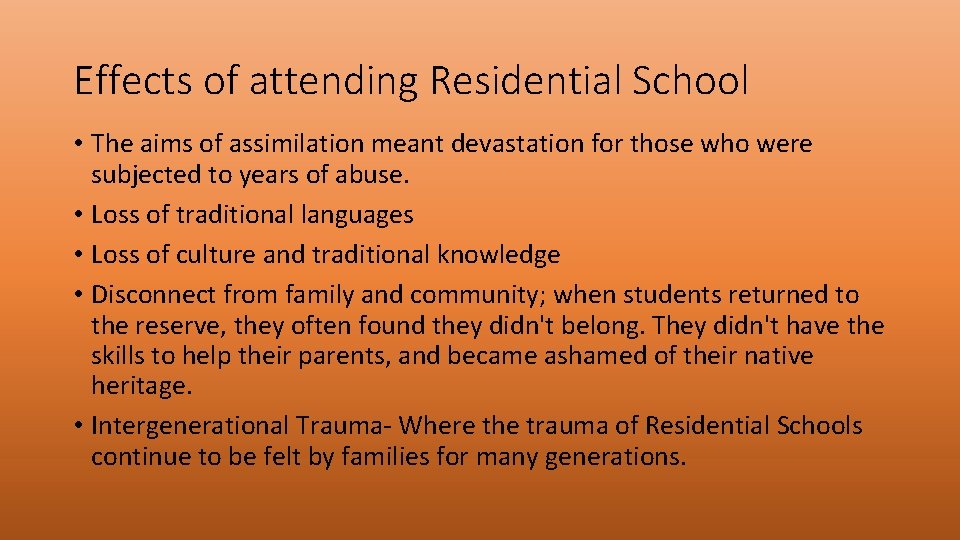 Effects of attending Residential School

• The aims of assimilation meant devastation for those who were subjected to years of abuse.
• Loss of traditional languages
• Loss of culture and traditional knowledge
• Disconnect from family and community; when students returned to the reserve, they often found they didn't belong. They didn't have the skills to help their parents, and became ashamed of their native heritage.
• Intergenerational Trauma- Where the trauma of Residential Schools continue to be felt by families for many generations.